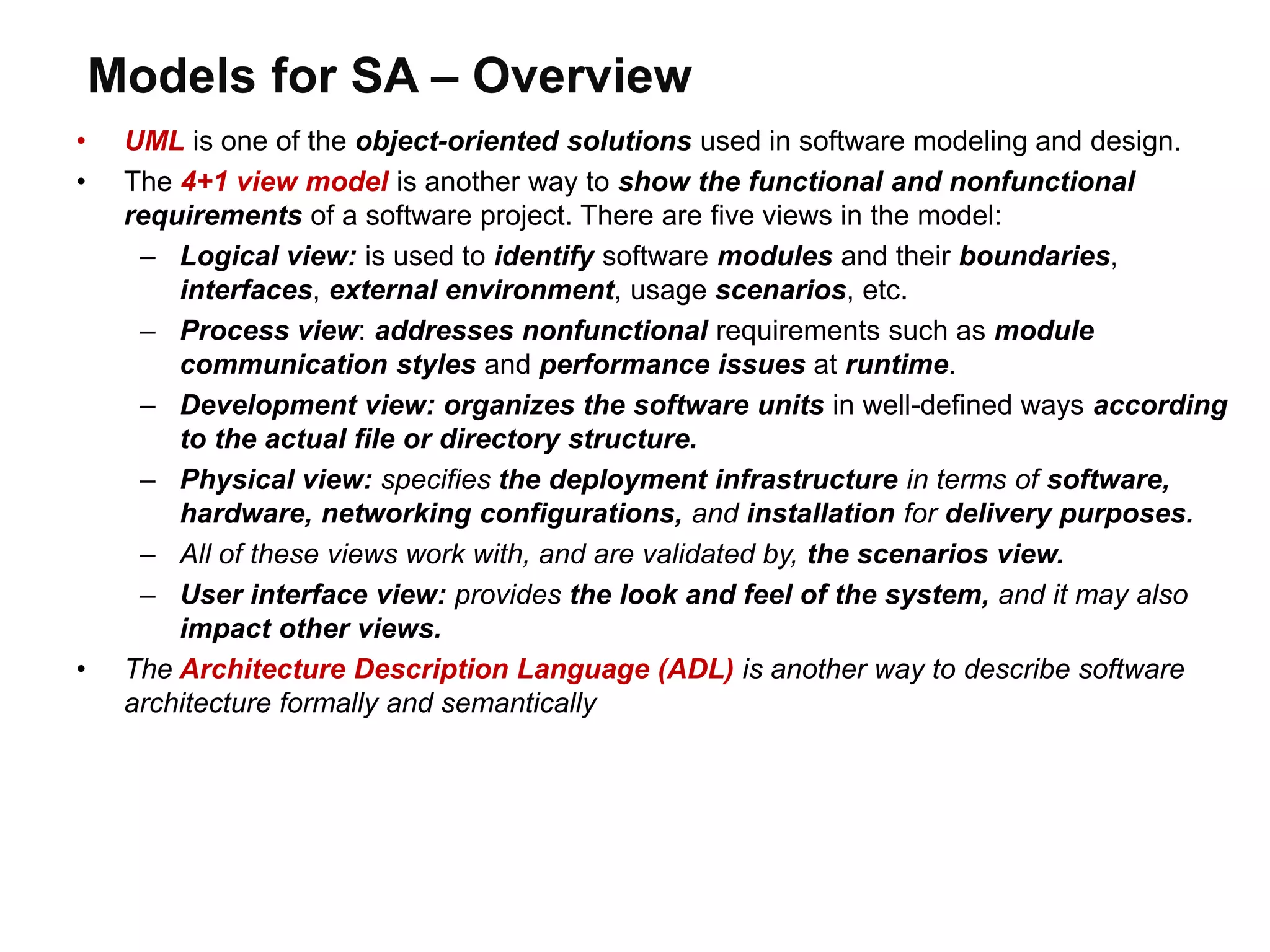 Models for SA – Overview

• UML is one of the object-oriented solutions used in software modeling and design.
• The 4+1 view model is another way to show the functional and nonfunctional requirements of a software project. There are five views in the model:
– Logical view: is used to identify software modules and their boundaries, interfaces, external environment, usage scenarios, etc.
– Process view: addresses nonfunctional requirements such as module communication styles and performance issues at runtime.
– Development view: organizes the software units in well-defined ways according to the actual file or directory structure.
– Physical view: specifies the deployment infrastructure in terms of software, hardware, networking configurations, and installation for delivery purposes.
– All of these views work with, and are validated by, the scenarios view.
– User interface view: provides the look and feel of the system, and it may also impact other views.
• The Architecture Description Language (ADL) is another way to describe software architecture formally and semantically